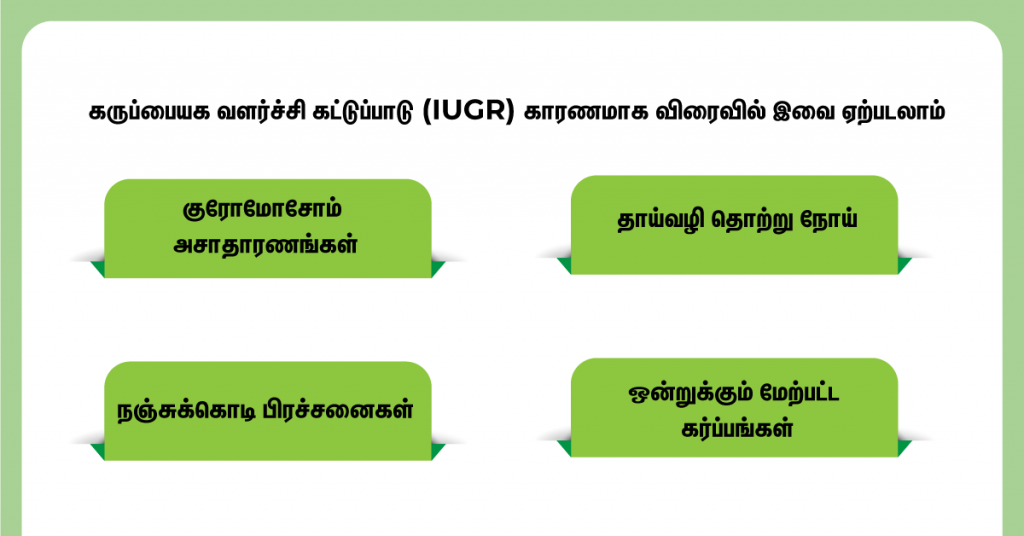 கருப்பையக வளர்ச்சி கட்டுப்பாடு (IUGR) காரணமாக விரைவில் இவை ஏற்படலாம்

குரோமோசோம் அசாதாரணங்கள்

தாய்வழி தொற்று நோய்

நஞ்சுக்கொடி பிரச்சனைகள்

ஒன்றுக்கும் மேற்பட்ட கர்ப்பங்கள்